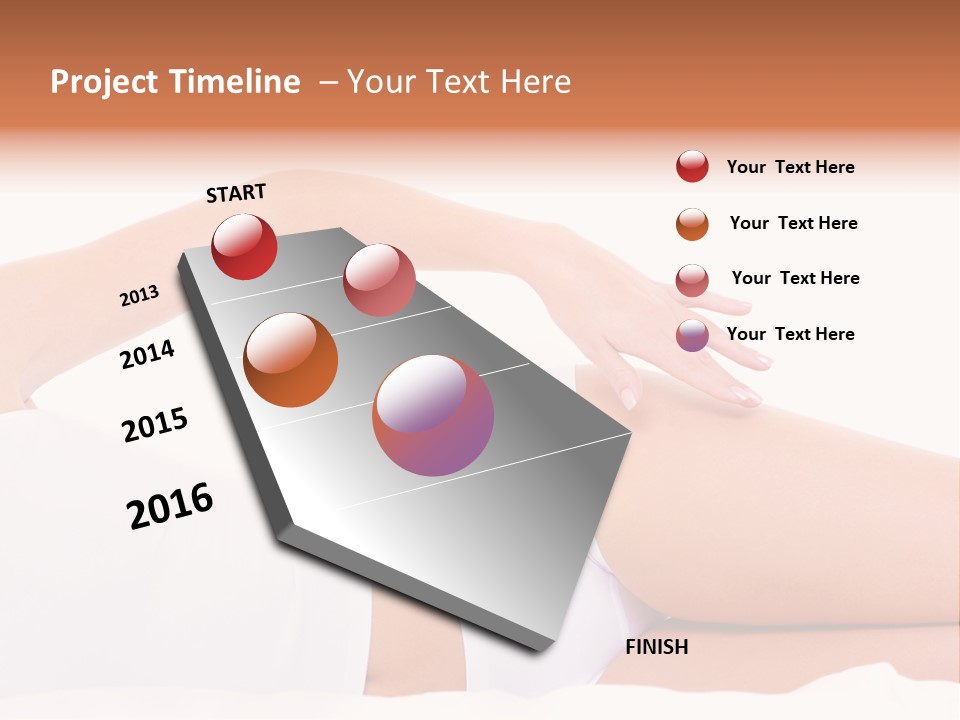 Project Timeline – Your Text Here

START

2013

2014

2015

2016

FINISH

Your Text Here

Your Text Here

Your Text Here

Your Text Here